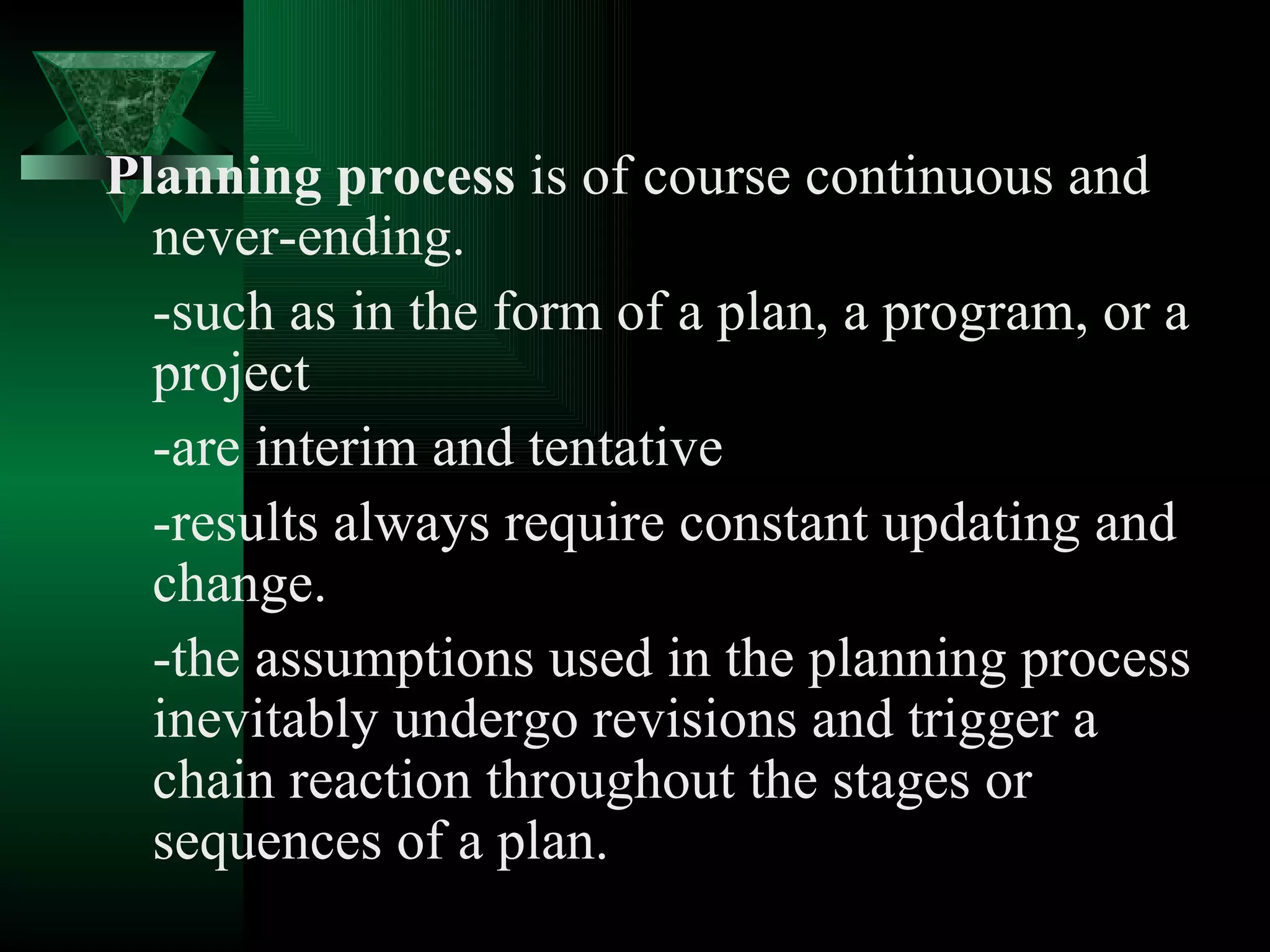 Planning process is of course continuous and never-ending.

-such as in the form of a plan, a program, or a project

-are interim and tentative

-results always require constant updating and change.

-the assumptions used in the planning process inevitably undergo revisions and trigger a chain reaction throughout the stages or sequences of a plan.